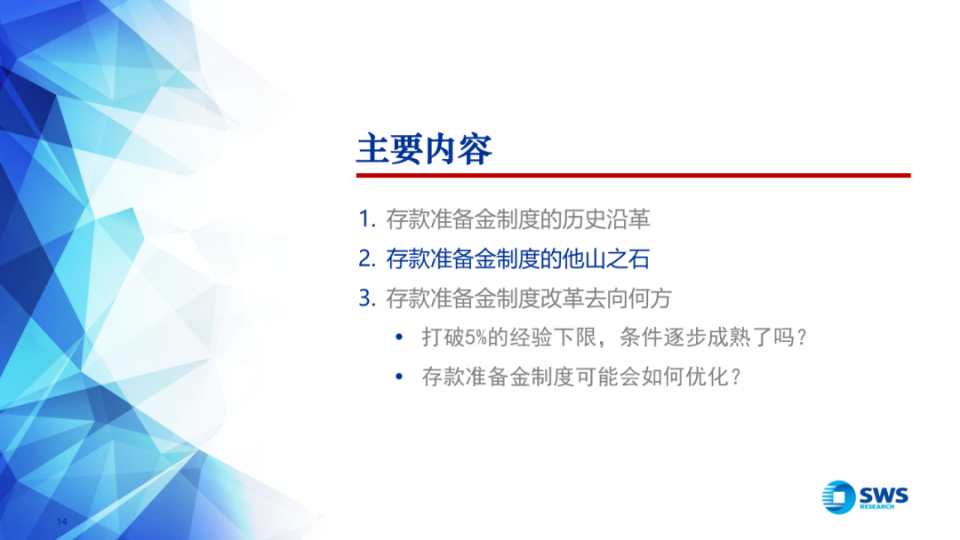 主要内容

1. 存款准备金制度的历史沿革
2. 存款准备金制度的他山之石
3. 存款准备金制度改革去向何方
• 打破5%的经验下限，条件逐步成熟了吗？
• 存款准备金制度可能会如何优化？

14

SWS RESEARCH